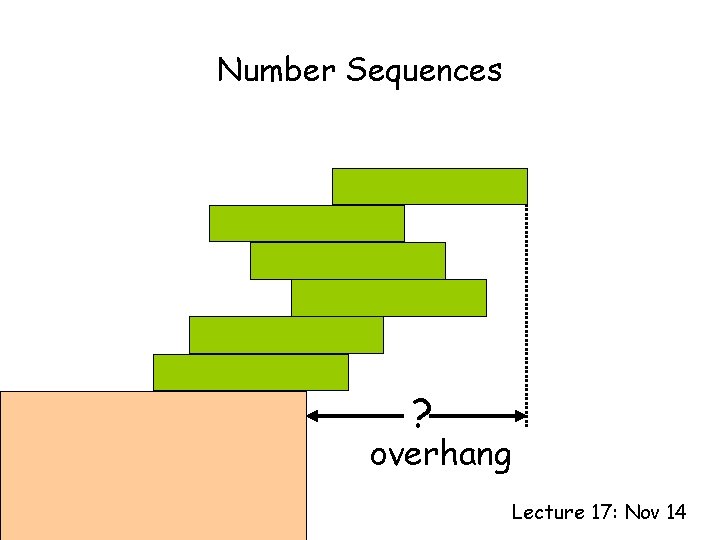 Number Sequences

?

overhang

Lecture 17: Nov 14